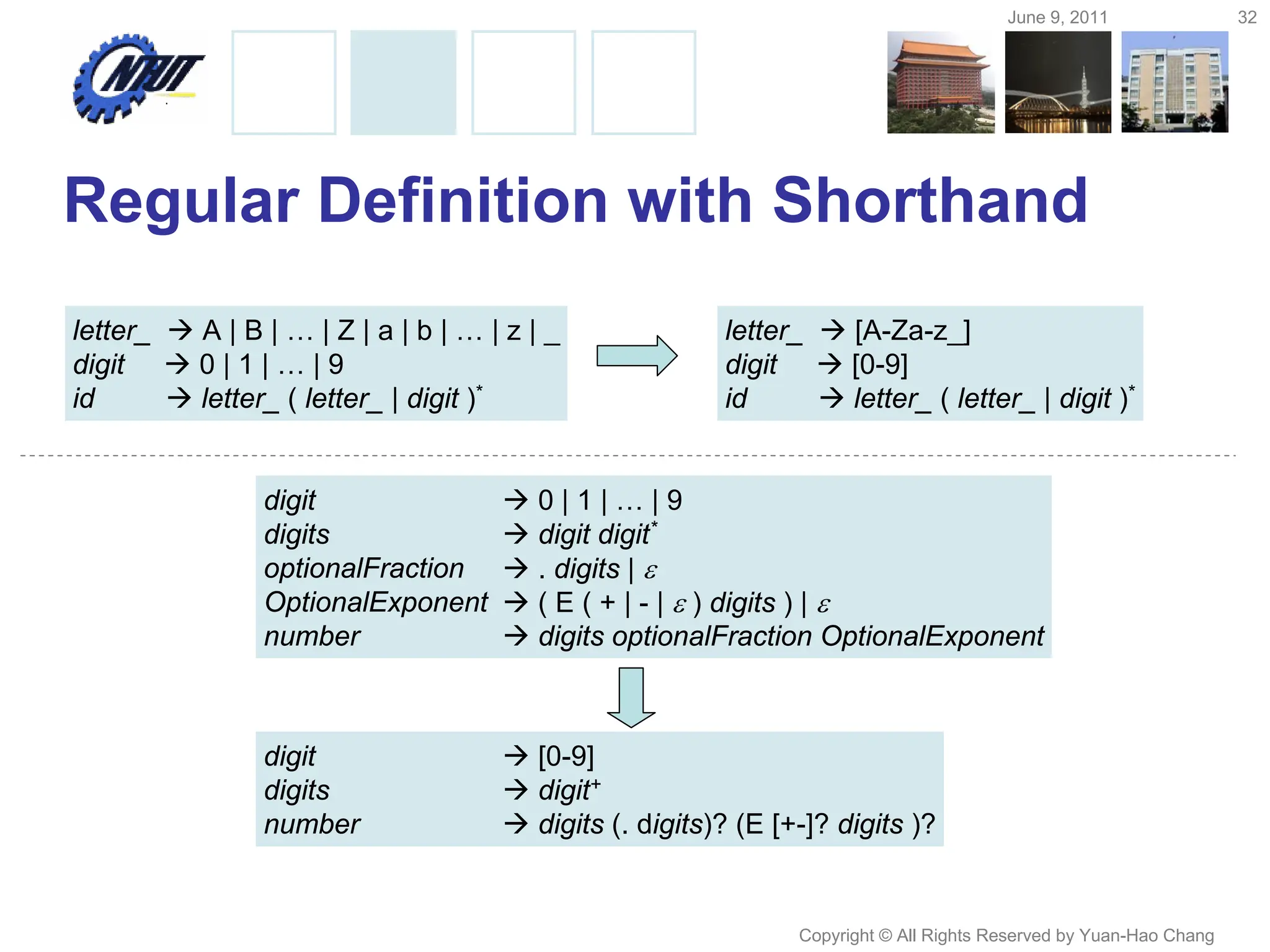 June 9, 2011

32

NTUT

Regular Definition with Shorthand

letter_ → A | B | … | Z | a | b | … | z | _
digit → 0 | 1 | … | 9
id → letter_ ( letter_ | digit )$^*$

letter_ → [A-Za-z_]
digit → [0-9]
id → letter_ ( letter_ | digit )$^*$

digit → 0 | 1 | … | 9
digits → digit digit$^*$
optionalFraction → . digits | $\varepsilon$
OptionalExponent → ( E ( + | - | $\varepsilon$ ) digits ) | $\varepsilon$
number → digits optionalFraction OptionalExponent

digit → [0-9]
digits → digit$^+$
number → digits (. digits)? (E [+-]? digits )?

Copyright © All Rights Reserved by Yuan-Hao Chang